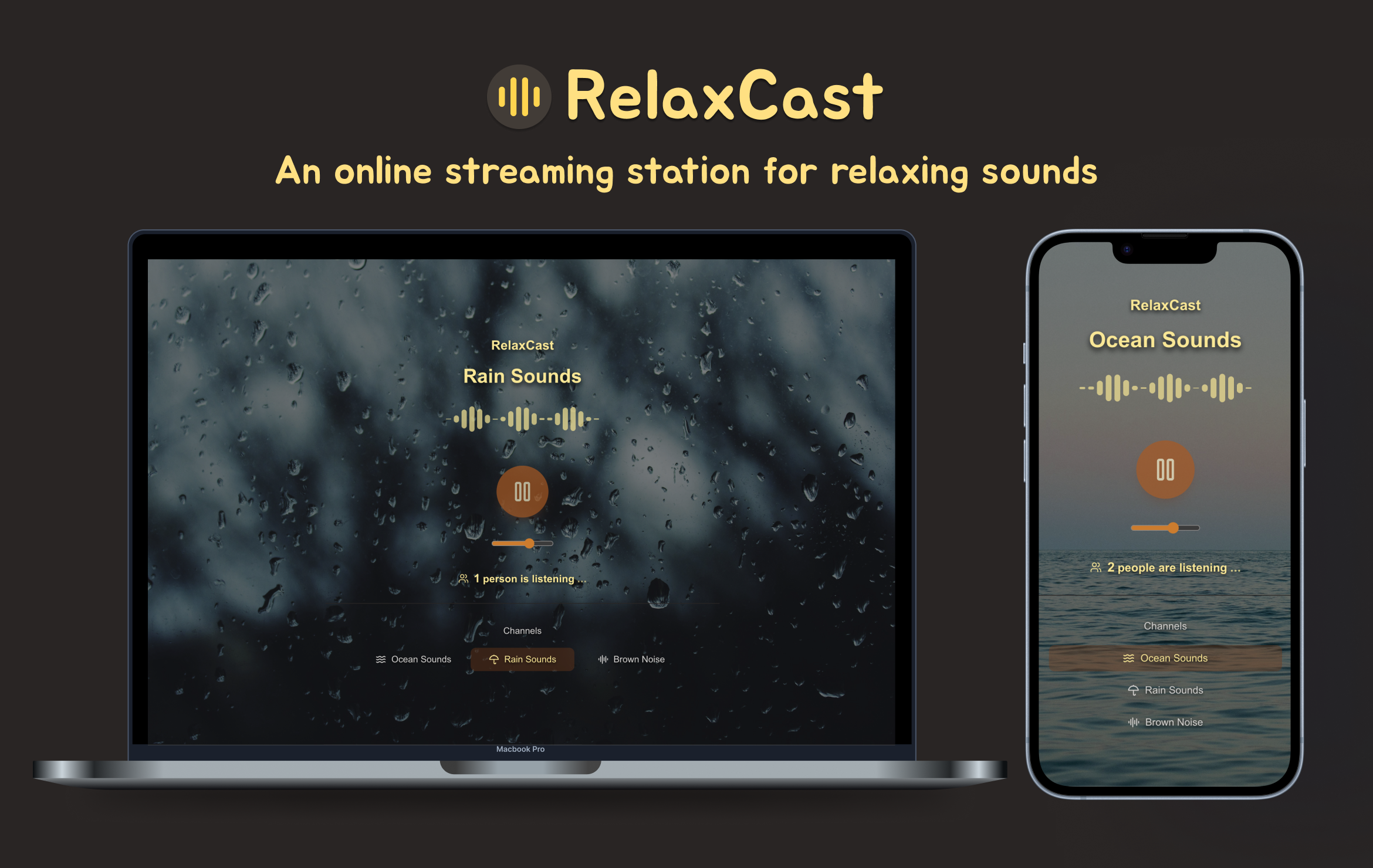 RelaxCast

An online streaming station for relaxing sounds

RelaxCast

Rain Sounds

1 person is listening ...

Channels

Ocean Sounds Rain Sounds Brown Noise

Macbook Pro

RelaxCast

Ocean Sounds

2 people are listening ...

Channels

Ocean Sounds

Rain Sounds

Brown Noise